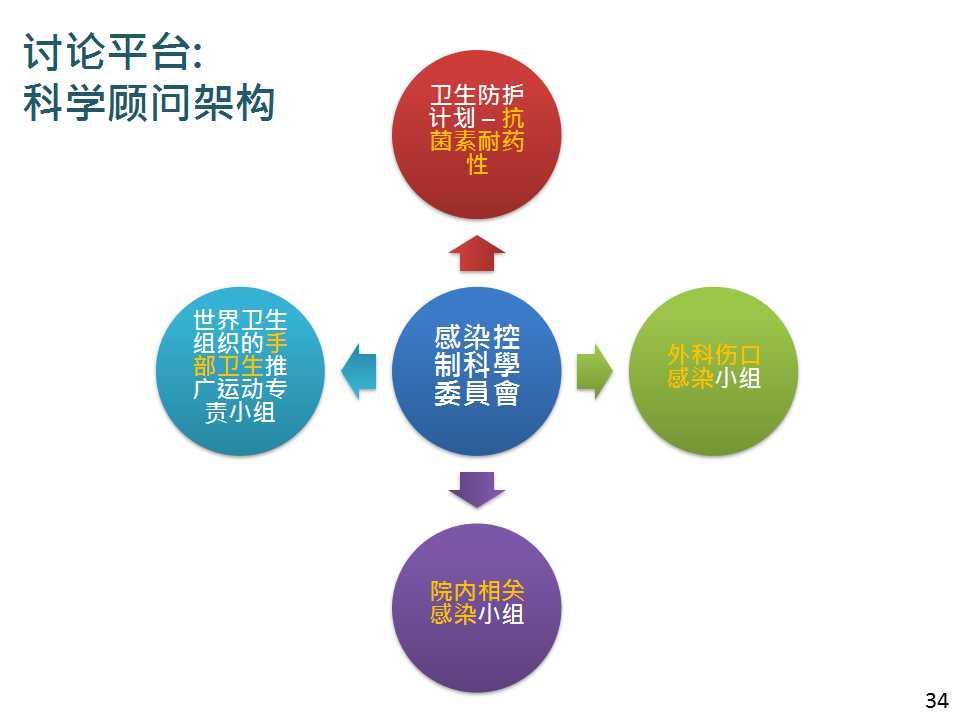 讨论平台:
科学顾问架构

卫生防护计划 – 抗菌素耐药性

世界卫生组织的手部卫生推广运动专责小组

感染控制科學委員會

外科伤口感染小组

院内相关感染小组

34